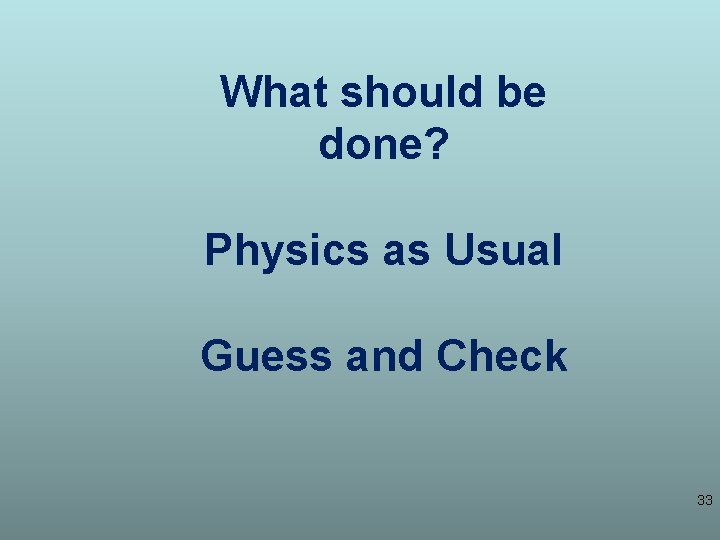 What should be done?

Physics as Usual

Guess and Check

33